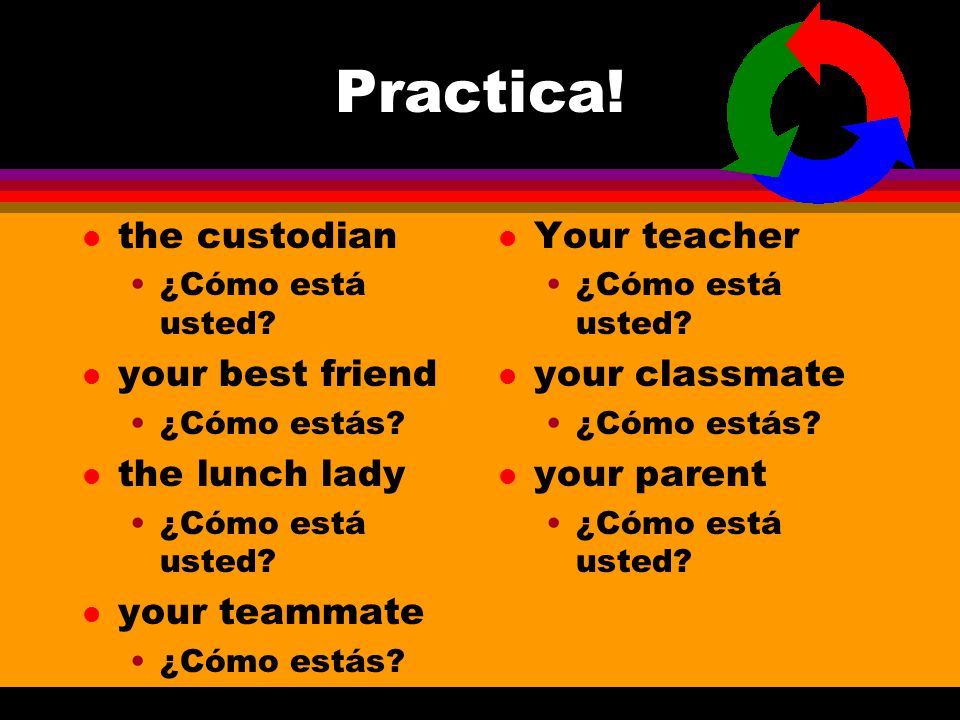 Practica!

- the custodian
  - ¿Cómo está usted?
- your best friend
  - ¿Cómo estás?
- the lunch lady
  - ¿Cómo está usted?
- your teammate
  - ¿Cómo estás?

- Your teacher
  - ¿Cómo está usted?
- your classmate
  - ¿Cómo estás?
- your parent
  - ¿Cómo está usted?